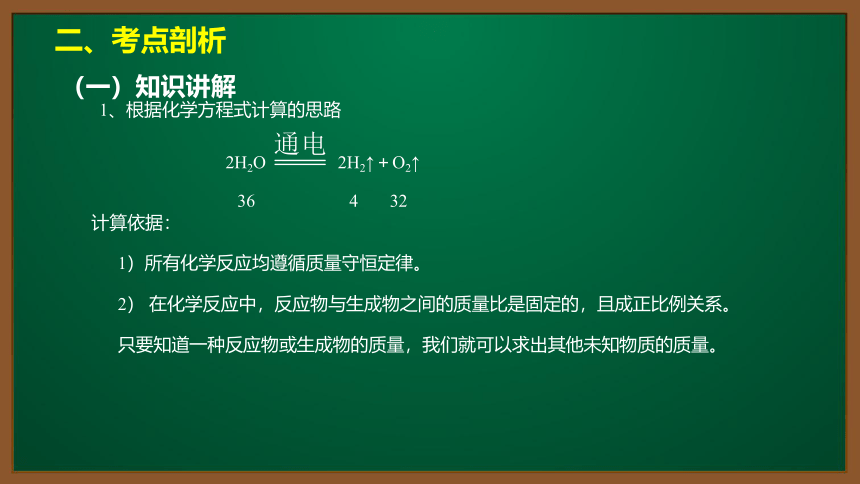 二、考点剖析

（一）知识讲解

1、根据化学方程式计算的思路

$2H_2O \xlongequal{通电} 2H_2\uparrow + O_2\uparrow$

36　　4　　32

计算依据：

1）所有化学反应均遵循质量守恒定律。

2） 在化学反应中，反应物与生成物之间的质量比是固定的，且成正比例关系。

只要知道一种反应物或生成物的质量，我们就可以求出其他未知物质的质量。